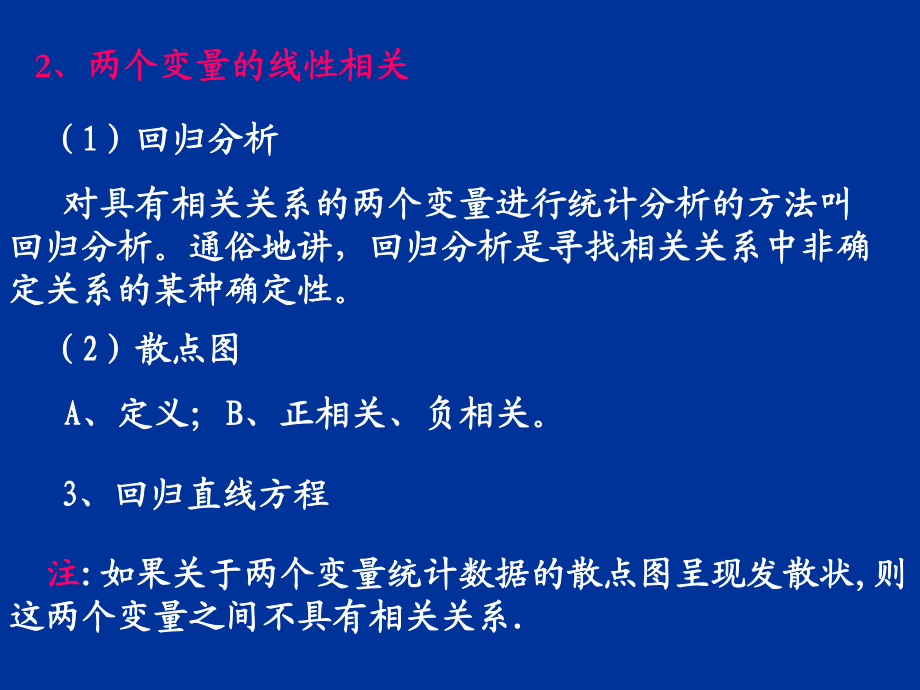 2、两个变量的线性相关

（1）回归分析

对具有相关关系的两个变量进行统计分析的方法叫回归分析。通俗地讲，回归分析是寻找相关关系中非确定关系的某种确定性。

（2）散点图

A、定义；B、正相关、负相关。

3、回归直线方程

注：如果关于两个变量统计数据的散点图呈现发散状，则这两个变量之间不具有相关关系.